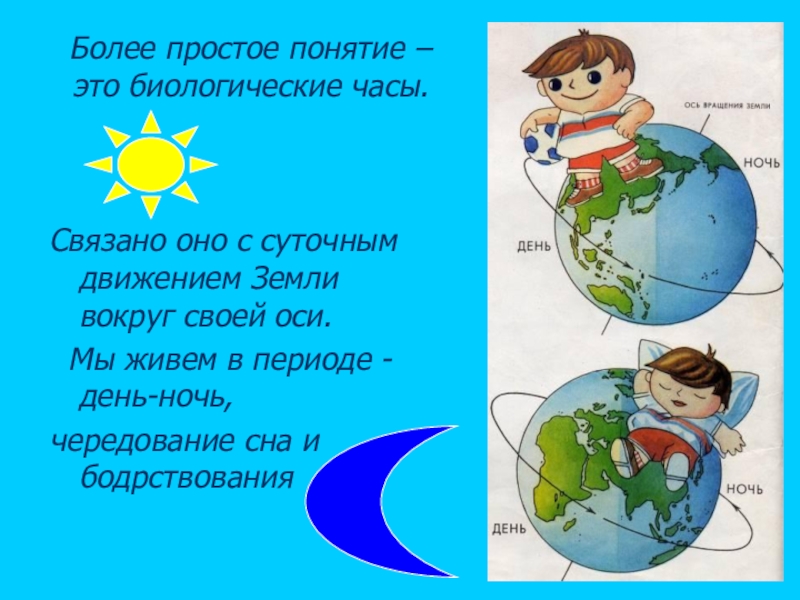 Более простое понятие – это биологические часы.

Связано оно с суточным движением Земли вокруг своей оси.

Мы живем в периоде - день-ночь,

чередование сна и бодрствования

ОСЬ ВРАЩЕНИЯ ЗЕМЛИ

НОЧЬ

ДЕНЬ

НОЧЬ

ДЕНЬ